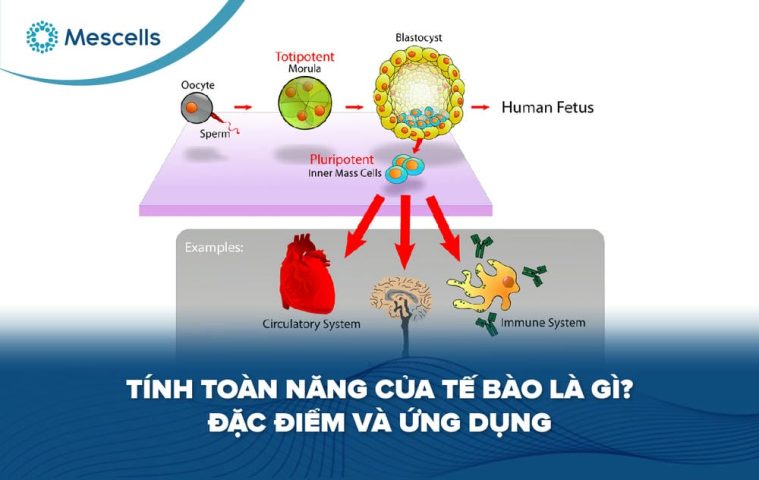 Mescells

Oocyte

Sperm

Totipotent
Morula

Blastocyst

Human Fetus

Pluripotent
Inner Mass Cells

Examples:

Circulatory System

Immune System

TÍNH TOÀN NĂNG CỦA TẾ BÀO LÀ GÌ?
ĐẶC ĐIỂM VÀ ỨNG DỤNG